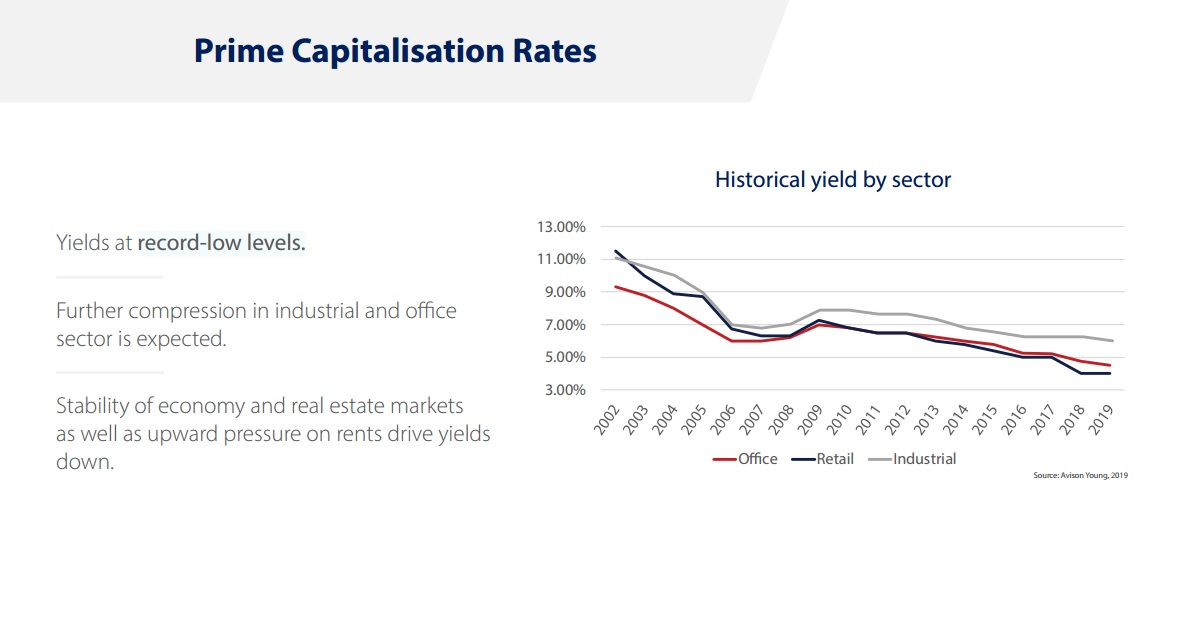 Prime Capitalisation Rates

Yields at record-low levels.

Further compression in industrial and office sector is expected.

Stability of economy and real estate markets as well as upward pressure on rents drive yields down.

Historical yield by sector

13.00%
11.00%
9.00%
7.00%
5.00%
3.00%

2002 2003 2004 2005 2006 2007 2008 2009 2010 2011 2012 2013 2014 2015 2016 2017 2018 2019

Office Retail Industrial

Source: Avison Young, 2019